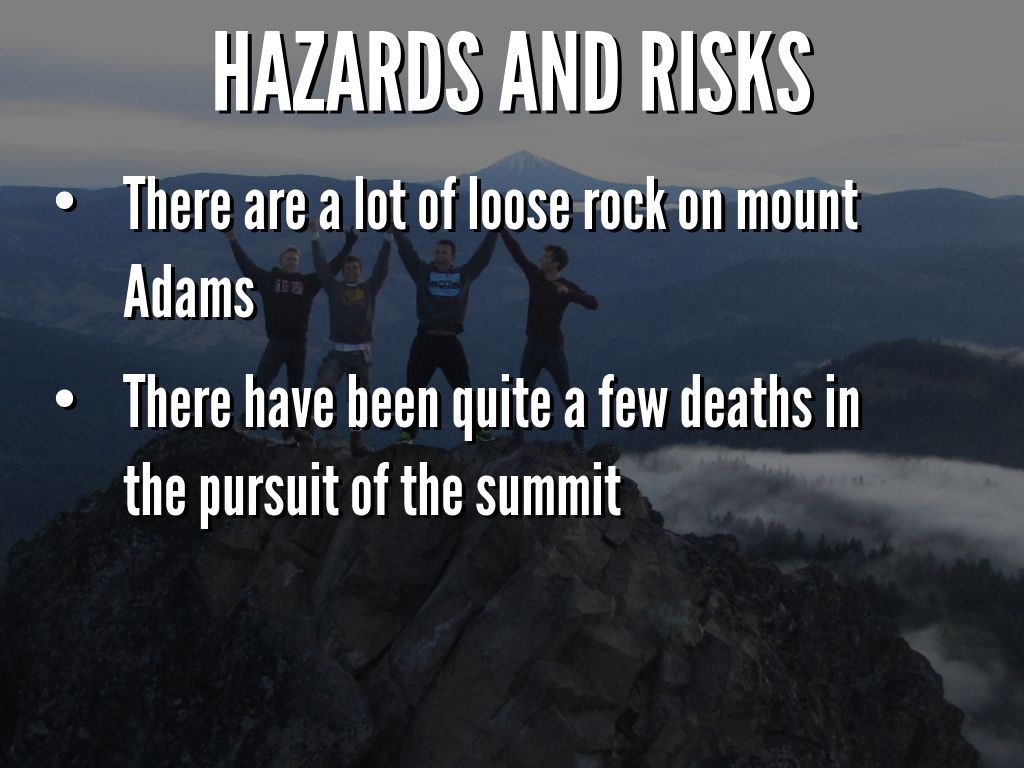 HAZARDS AND RISKS

• There are a lot of loose rock on mount Adams

• There have been quite a few deaths in the pursuit of the summit